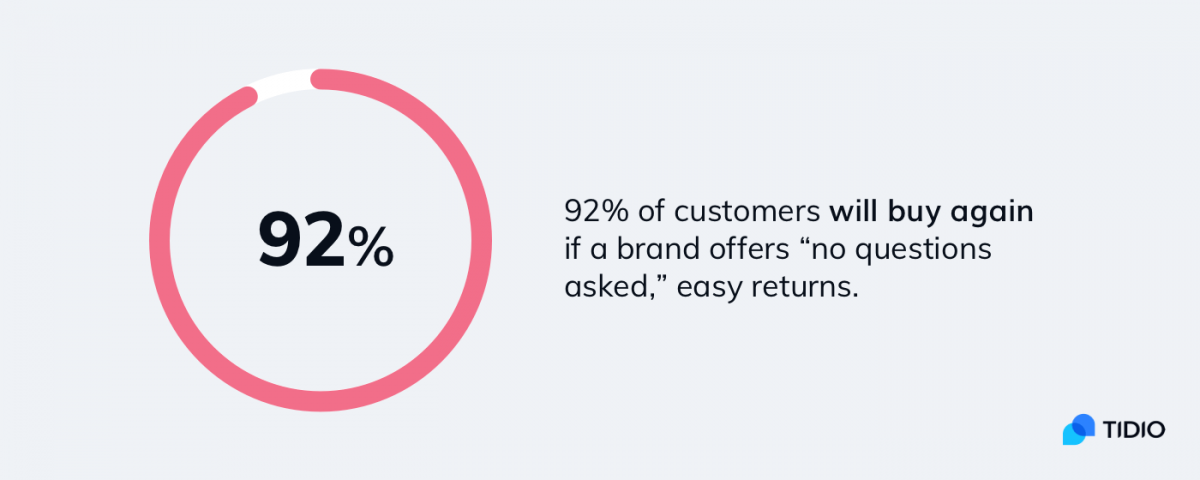 92%

92% of customers will buy again if a brand offers “no questions asked,” easy returns.

TIDIO